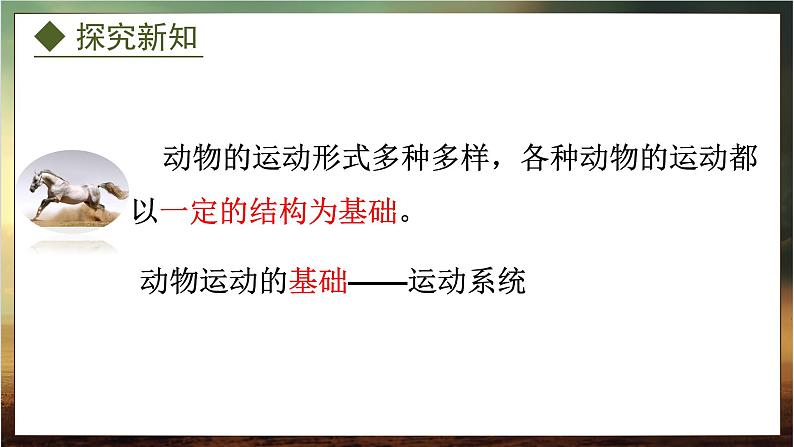 ◆ 探究新知

动物的运动形式多种多样，各种动物的运动都以一定的结构为基础。

动物运动的基础——运动系统